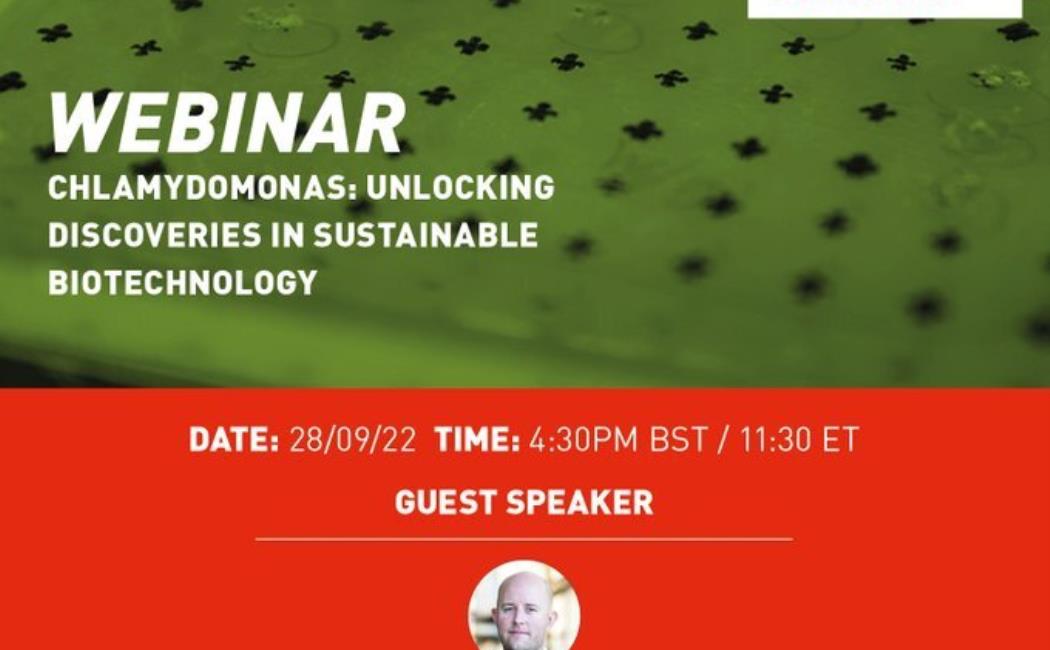 WEBINAR
CHLAMYDOMONAS: UNLOCKING DISCOVERIES IN SUSTAINABLE BIOTECHNOLOGY

DATE: 28/09/22 TIME: 4:30PM BST / 11:30 ET

GUEST SPEAKER